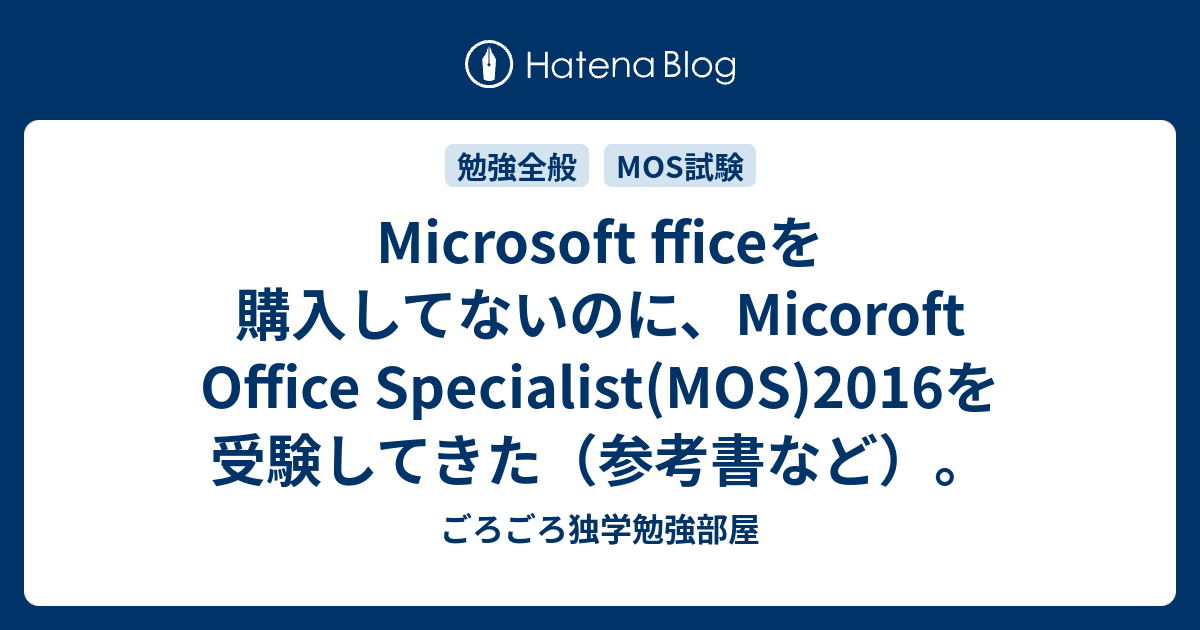 Hatena Blog

勉強全般 MOS試験

Microsoft fficeを購入してないのに、Micoroft Office Specialist(MOS)2016を受験してきた（参考書など）。

ごろごろ独学勉強部屋